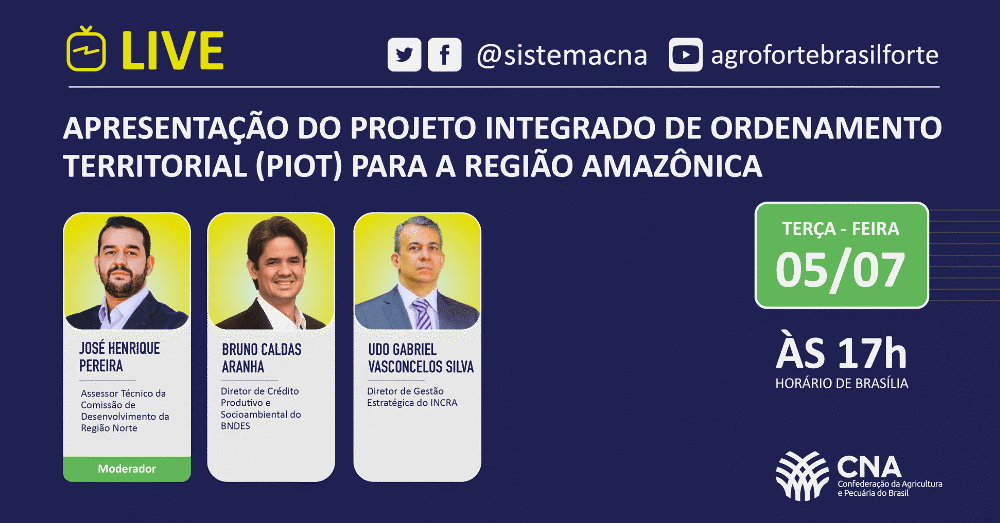 LIVE

@sistemacna agrofortebrasilforte

APRESENTAÇÃO DO PROJETO INTEGRADO DE ORDENAMENTO TERRITORIAL (PIOT) PARA A REGIÃO AMAZÔNICA

JOSÉ HENRIQUE PEREIRA

Assessor Técnico da Comissão de Desenvolvimento da Região Norte

Moderador

BRUNO CALDAS ARANHA

Diretor de Crédito Produtivo e Socioambiental do BNDES

UDO GABRIEL VASCONCELOS SILVA

Diretor de Gestão Estratégica do INCRA

TERÇA - FEIRA

05/07

ÀS 17h

HORÁRIO DE BRASÍLIA

CNA

Confederação da Agricultura e Pecuária do Brasil